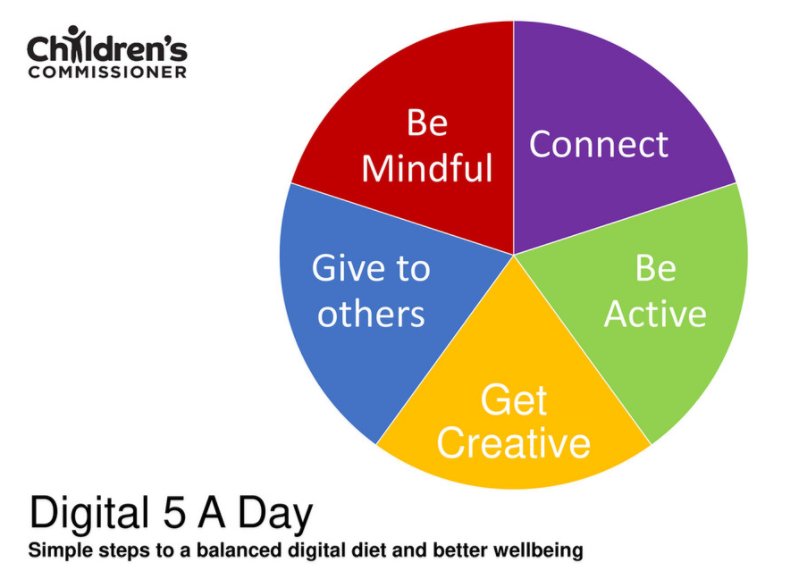 Children's
COMMISSIONER

Be Mindful

Connect

Give to others

Be Active

Get Creative

Digital 5 A Day

Simple steps to a balanced digital diet and better wellbeing